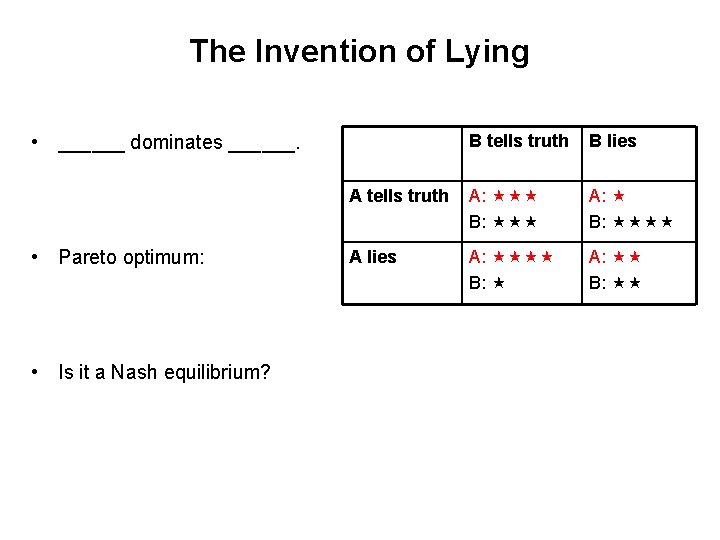 The Invention of Lying

• ______ dominates ______.

• Pareto optimum:

• Is it a Nash equilibrium?

| | B tells truth | B lies |
|---|---|---|
| A tells truth | A: ★★★ B: ★★★ | A: ★ B: ★★★★ |
| A lies | A: ★★★★ B: ★ | A: ★★ B: ★★ |